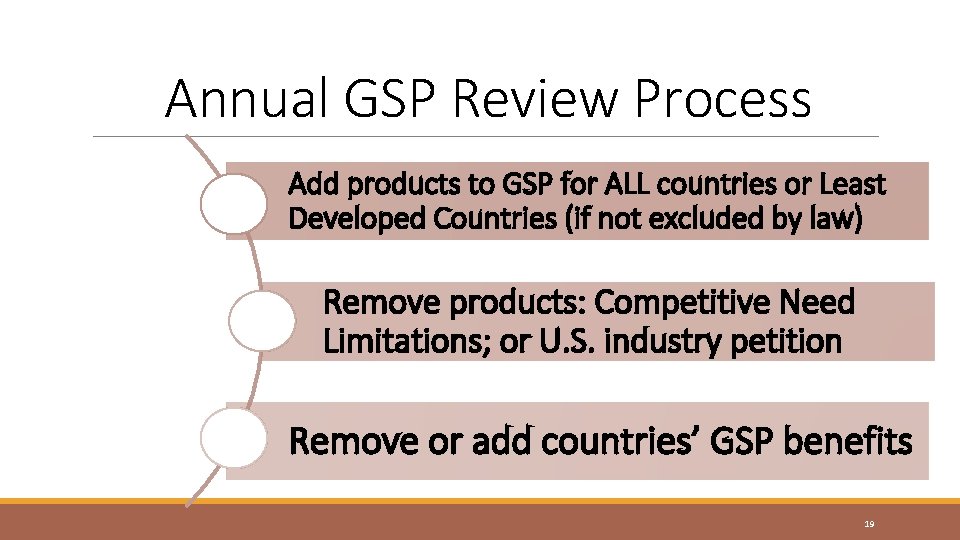 Annual GSP Review Process

Add products to GSP for ALL countries or Least Developed Countries (if not excluded by law)

Remove products: Competitive Need Limitations; or U.S. industry petition

Remove or add countries' GSP benefits

19